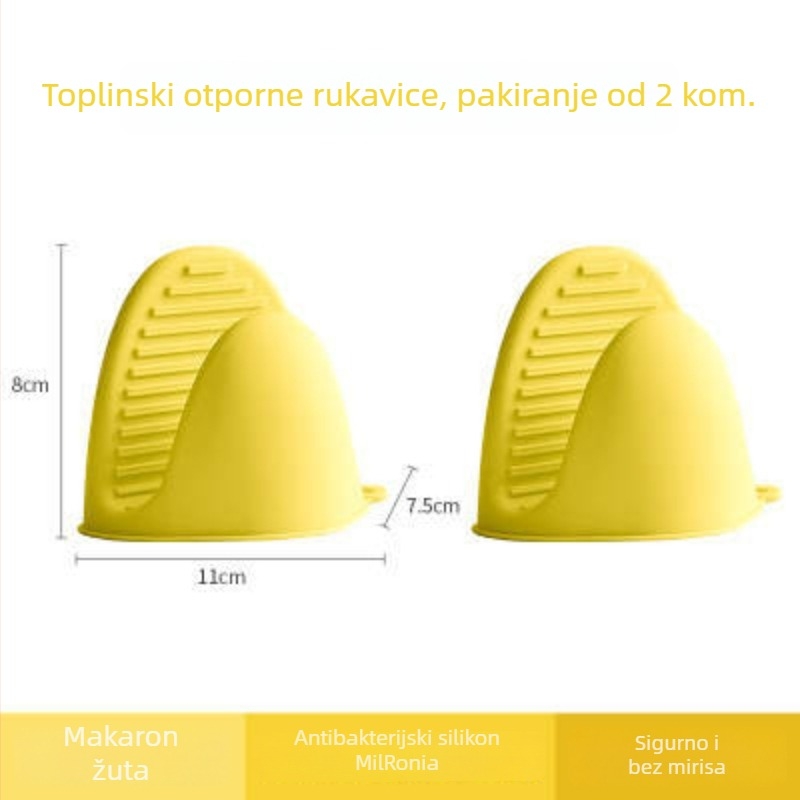 Toplinski otporne rukavice, pakiranje od 2 kom.

8cm

7.5cm

11cm

Makaron žuta

Antibakterijski silikon MilRonia

Sigurno i bez mirisa